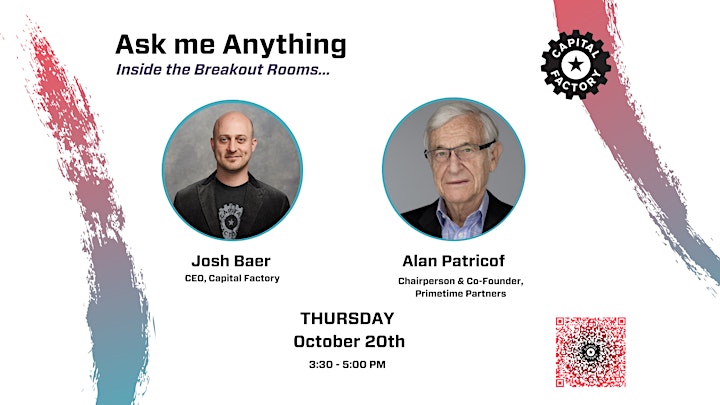 Ask me Anything
Inside the Breakout Rooms...

CAPITAL FACTORY

Josh Baer
CEO, Capital Factory

Alan Patricof
Chairperson & Co-Founder, Primetime Partners

THURSDAY
October 20th
3:30 - 5:00 PM